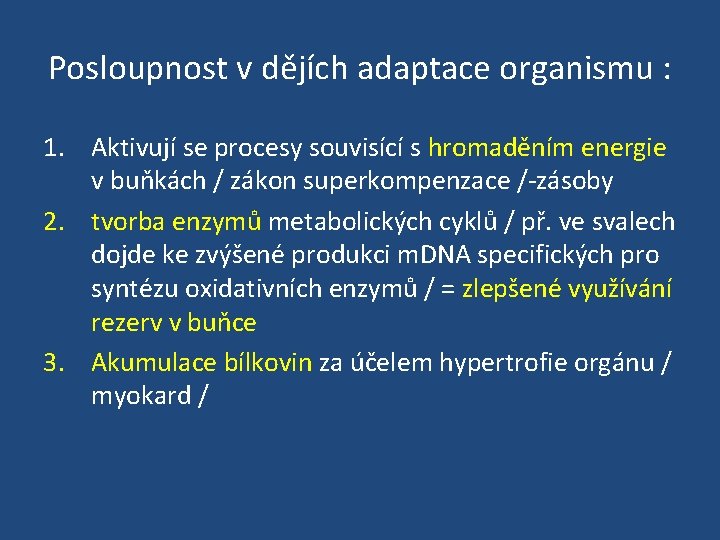 Posloupnost v dějích adaptace organismu :

1. Aktivují se procesy souvisící s hromaděním energie v buňkách / zákon superkompenzace /-zásoby

2. tvorba enzymů metabolických cyklů / př. ve svalech dojde ke zvýšené produkci mDNA specifických pro syntézu oxidativních enzymů / = zlepšené využívání rezerv v buňce

3. Akumulace bílkovin za účelem hypertrofie orgánu / myokard /